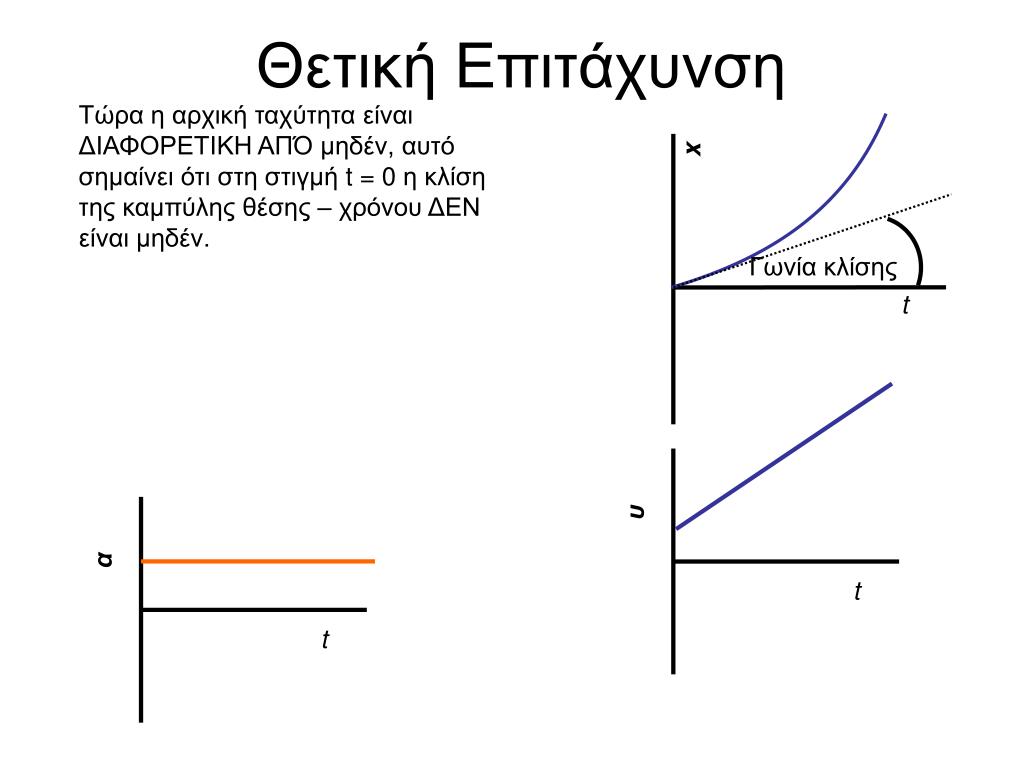 Θετική Επιτάχυνση

Τώρα η αρχική ταχύτητα είναι ΔΙΑΦΟΡΕΤΙΚΗ ΑΠΌ μηδέν, αυτό σημαίνει ότι στη στιγμή t = 0 η κλίση της καμπύλης θέσης – χρόνου ΔΕΝ είναι μηδέν.

x

Γωνία κλίσης

t

υ

t

α

t